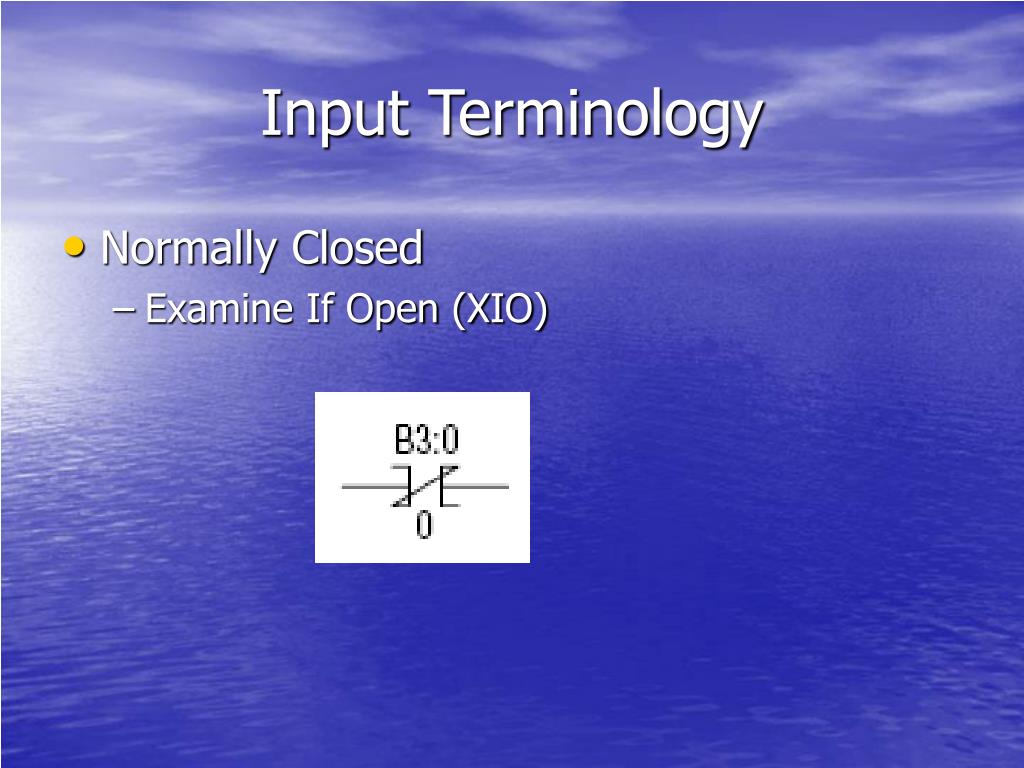 Input Terminology

• Normally Closed
– Examine If Open (XIO)

B3:0

0